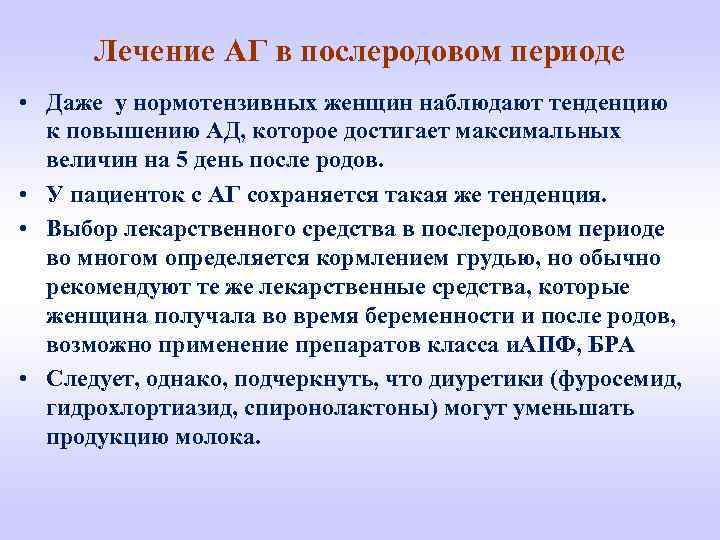 Лечение АГ в послеродовом периоде

• Даже у нормотензивных женщин наблюдают тенденцию к повышению АД, которое достигает максимальных величин на 5 день после родов.

• У пациенток с АГ сохраняется такая же тенденция.

• Выбор лекарственного средства в послеродовом периоде во многом определяется кормлением грудью, но обычно рекомендуют те же лекарственные средства, которые женщина получала во время беременности и после родов, возможно применение препаратов класса иАПФ, БРА

• Следует, однако, подчеркнуть, что диуретики (фуросемид, гидрохлортиазид, спиронолактоны) могут уменьшать продукцию молока.